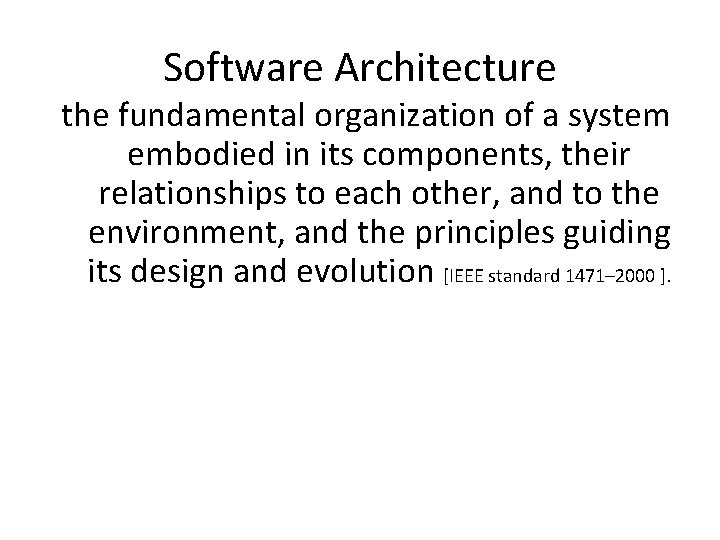 Software Architecture

the fundamental organization of a system embodied in its components, their relationships to each other, and to the environment, and the principles guiding its design and evolution [IEEE standard 1471–2000 ].